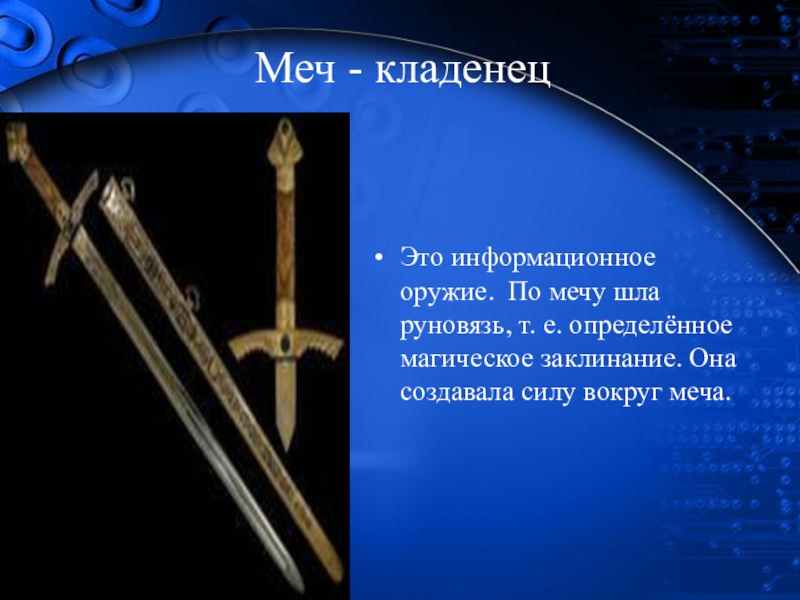 Меч - кладенец

• Это информационное оружие. По мечу шла руновязь, т. е. определённое магическое заклинание. Она создавала силу вокруг меча.